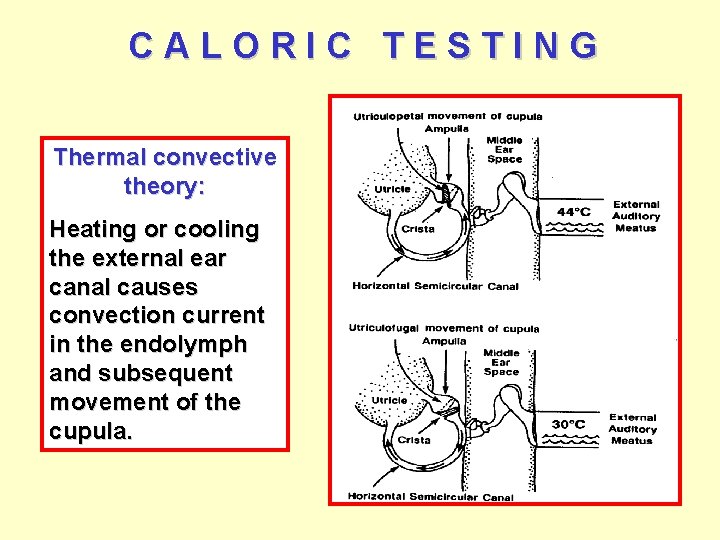 CALORIC TESTING

Thermal convective theory:

Heating or cooling the external ear canal causes convection current in the endolymph and subsequent movement of the cupula.

Utriculopetal movement of cupula
Ampulla
Middle Ear Space
Utricle
Crista
44°C
External Auditory Meatus
Horizontal Semicircular Canal

Utriculofugal movement of cupula
Ampulla
Middle Ear Space
Utricle
Crista
30°C
External Auditory Meatus
Horizontal Semicircular Canal